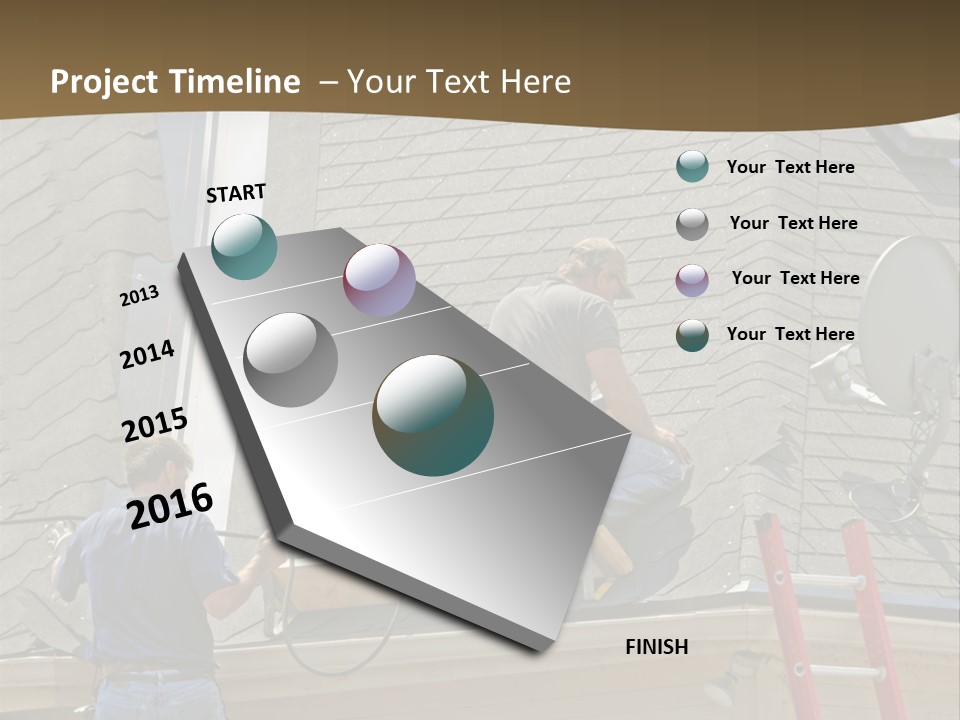 Project Timeline – Your Text Here

START

2013

2014

2015

2016

FINISH

Your Text Here

Your Text Here

Your Text Here

Your Text Here